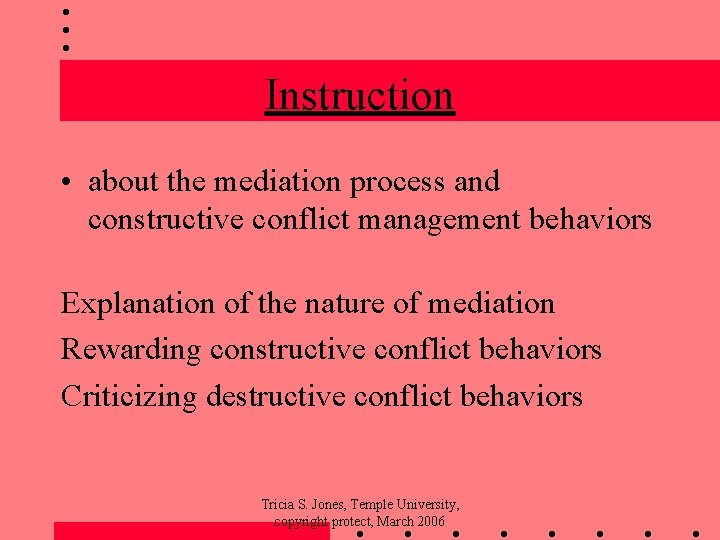 Instruction

• about the mediation process and constructive conflict management behaviors

Explanation of the nature of mediation

Rewarding constructive conflict behaviors

Criticizing destructive conflict behaviors

Tricia S. Jones, Temple University, copyright protect, March 2006